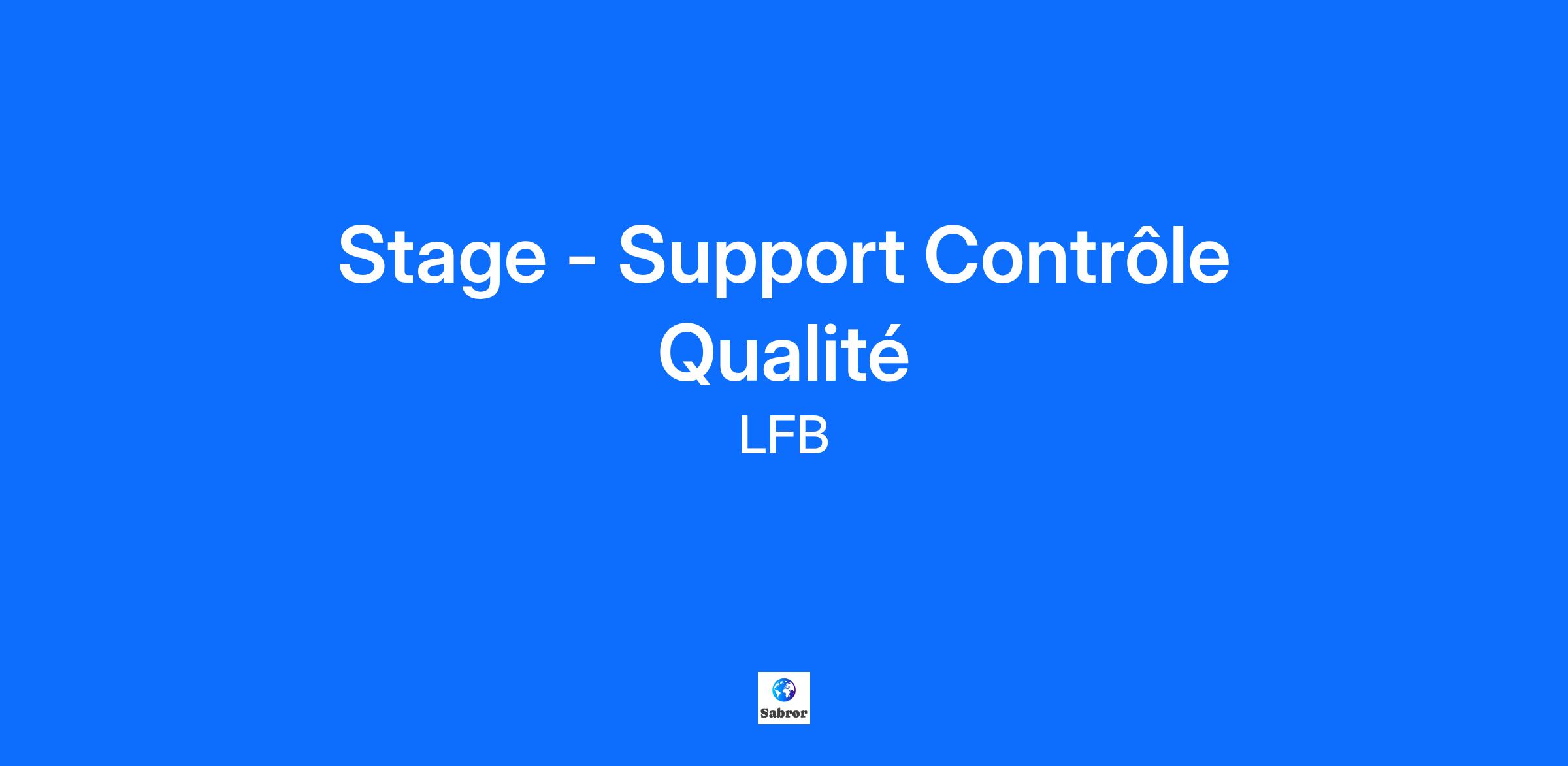 Stage - Support Contrôle Qualité

LFB

Sabror